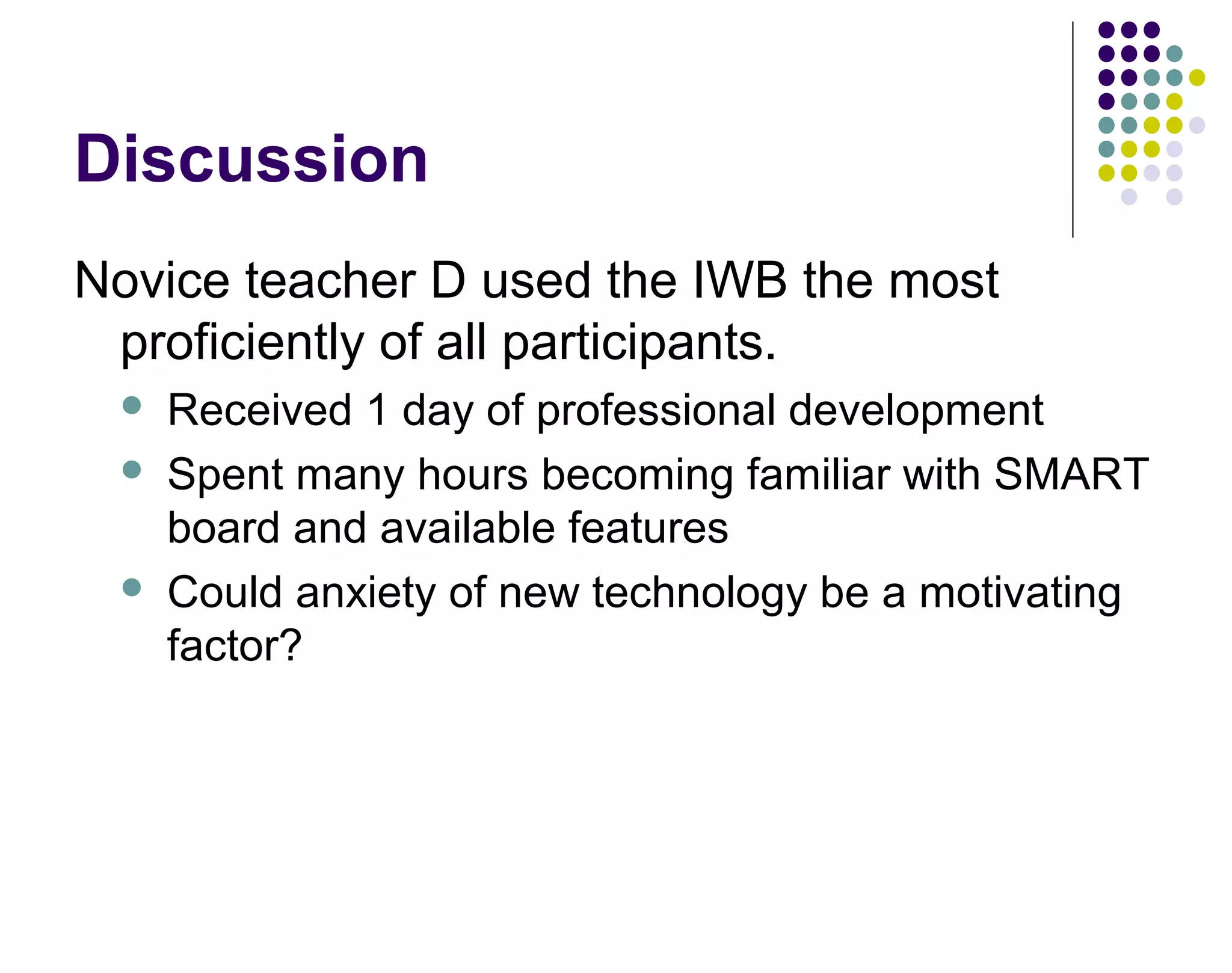 Discussion

Novice teacher D used the IWB the most proficiently of all participants.

- Received 1 day of professional development
- Spent many hours becoming familiar with SMART board and available features
- Could anxiety of new technology be a motivating factor?